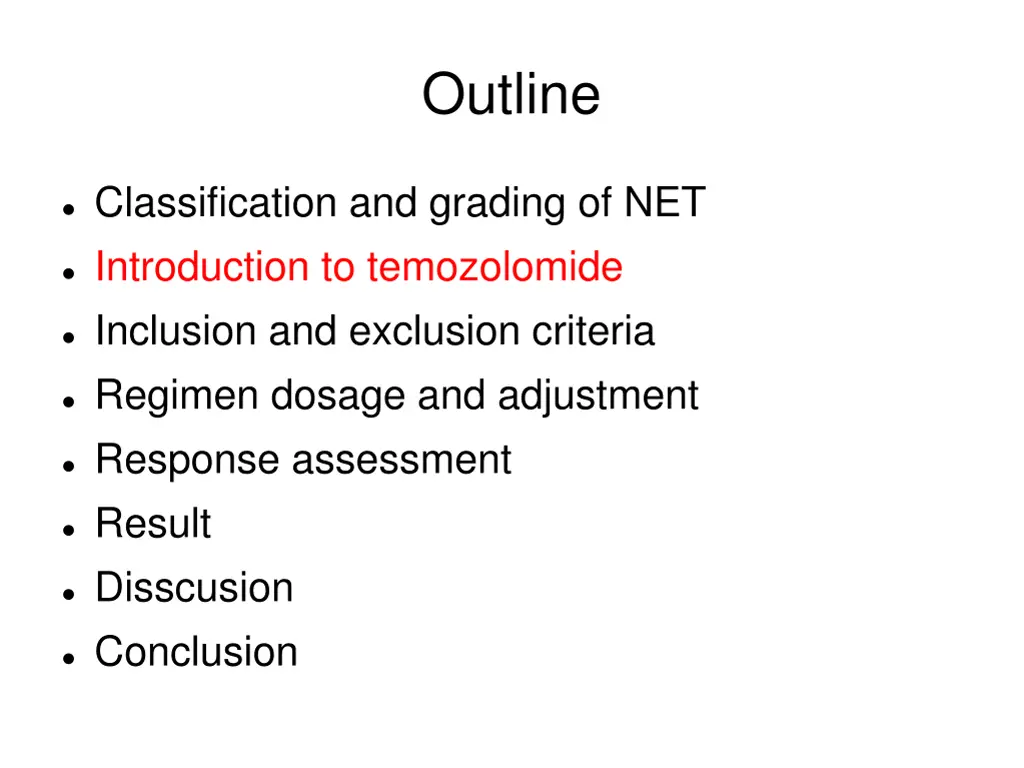 Outline

- Classification and grading of NET
- Introduction to temozolomide
- Inclusion and exclusion criteria
- Regimen dosage and adjustment
- Response assessment
- Result
- Disscusion
- Conclusion